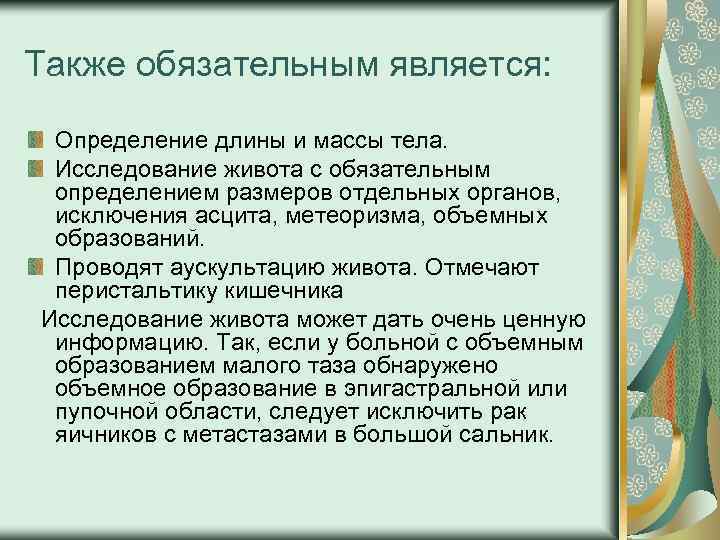 Также обязательным является:

Определение длины и массы тела.

Исследование живота с обязательным определением размеров отдельных органов, исключения асцита, метеоризма, объемных образований.

Проводят аускультацию живота. Отмечают перистальтику кишечника

Исследование живота может дать очень ценную информацию. Так, если у больной с объемным образованием малого таза обнаружено объемное образование в эпигастральной или пупочной области, следует исключить рак яичников с метастазами в большой сальник.